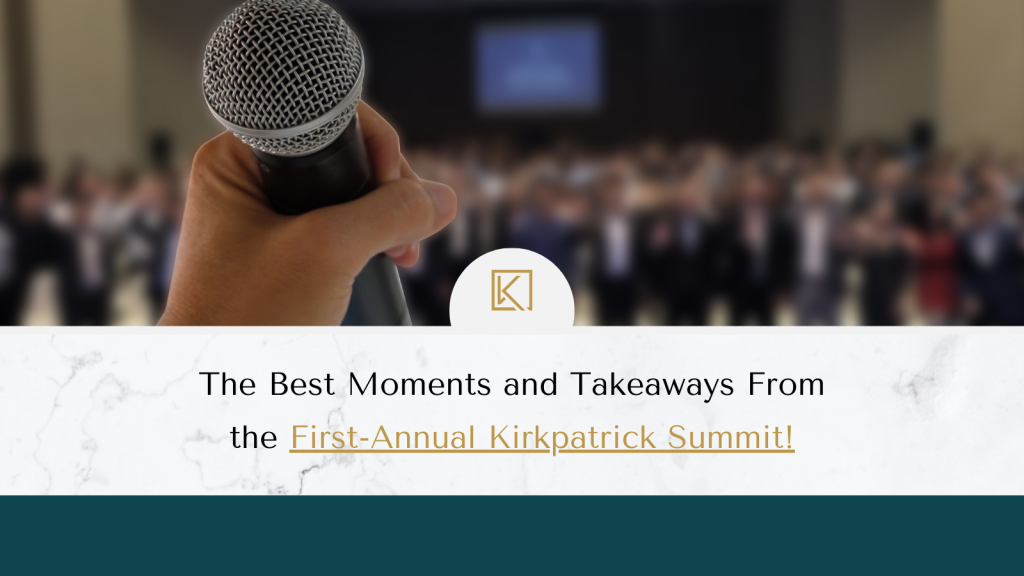 K

The Best Moments and Takeaways From the First-Annual Kirkpatrick Summit!